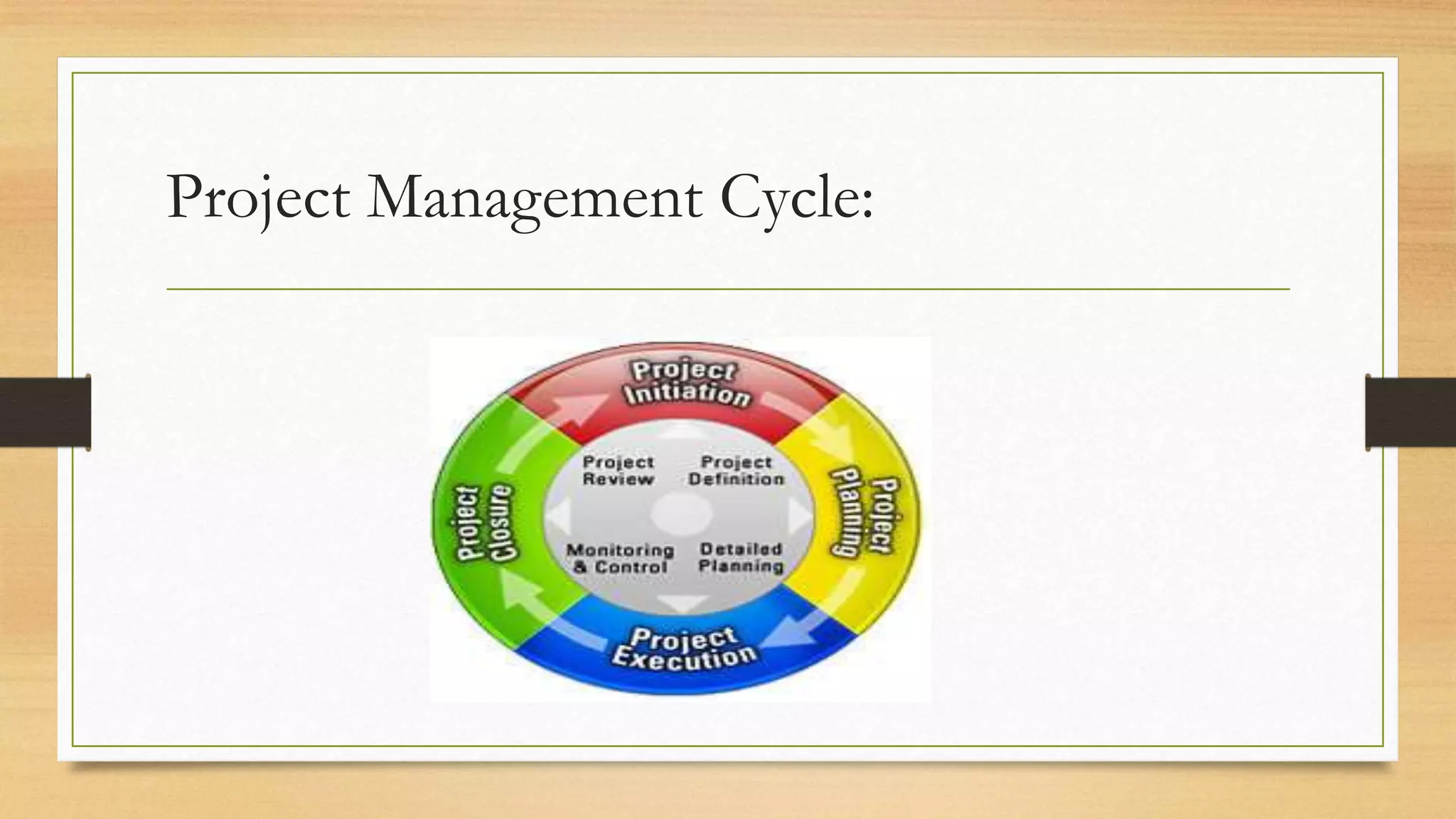 Project Management Cycle:

Project Initiation

Project Planning

Project Execution

Project Closure

Project Review

Project Definition

Monitoring & Control

Detailed Planning